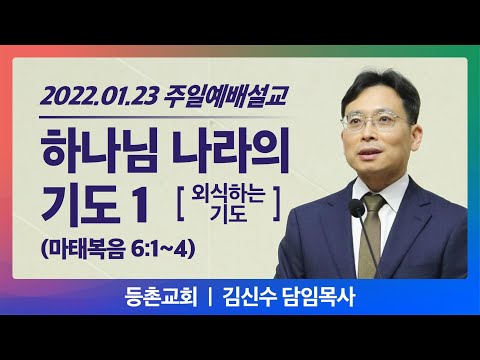 2022.01.23 주일예배설교

하나님 나라의 기도 1 [ 외식하는 기도 ]

(마태복음 6:1~4)

등촌교회 | 김신수 담임목사